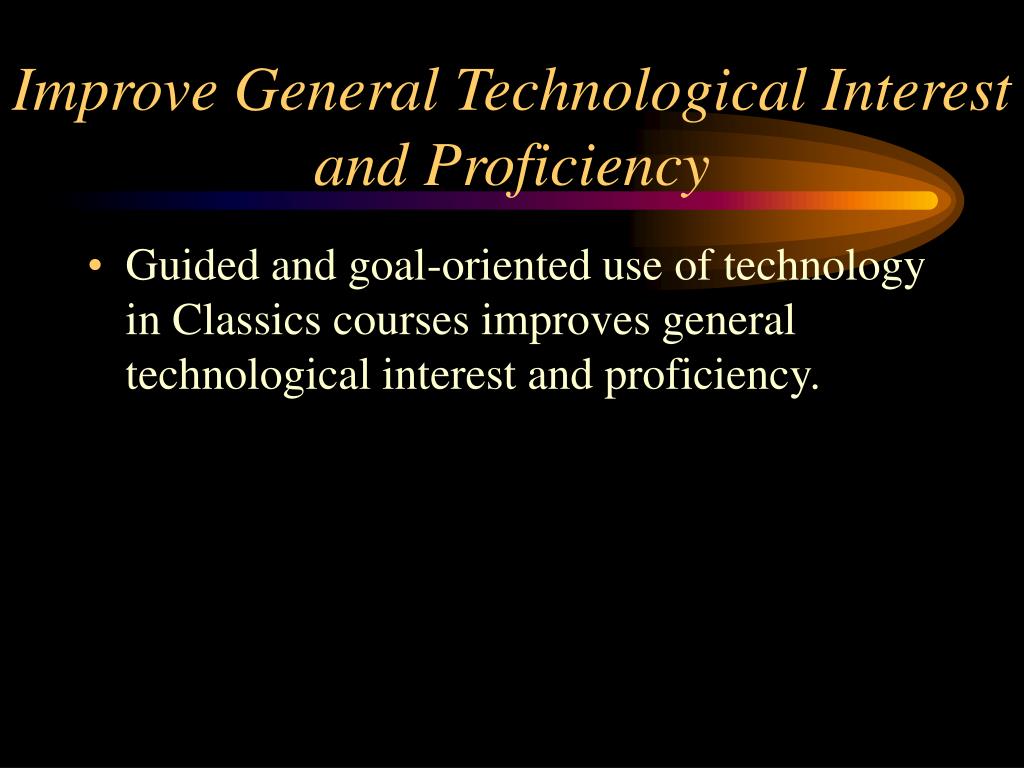 Improve General Technological Interest and Proficiency

• Guided and goal-oriented use of technology in Classics courses improves general technological interest and proficiency.